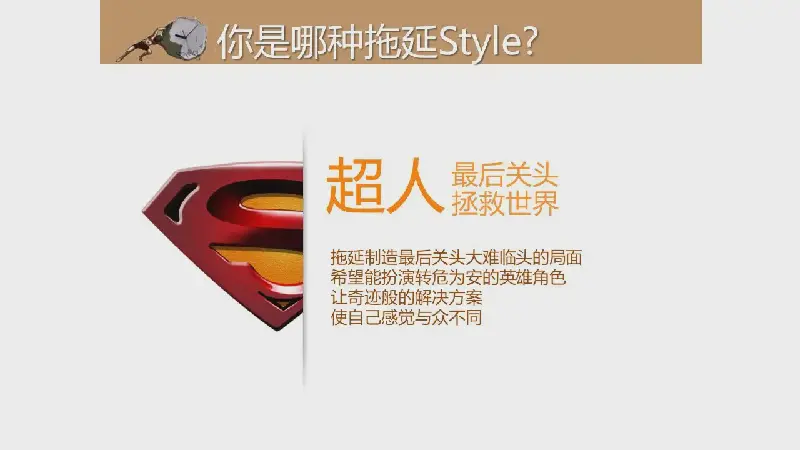 你是哪种拖延Style?

超人 最后关头 拯救世界

拖延制造最后关头大难临头的局面
希望能扮演转危为安的英雄角色
让奇迹般的解决方案
使自己感觉与众不同